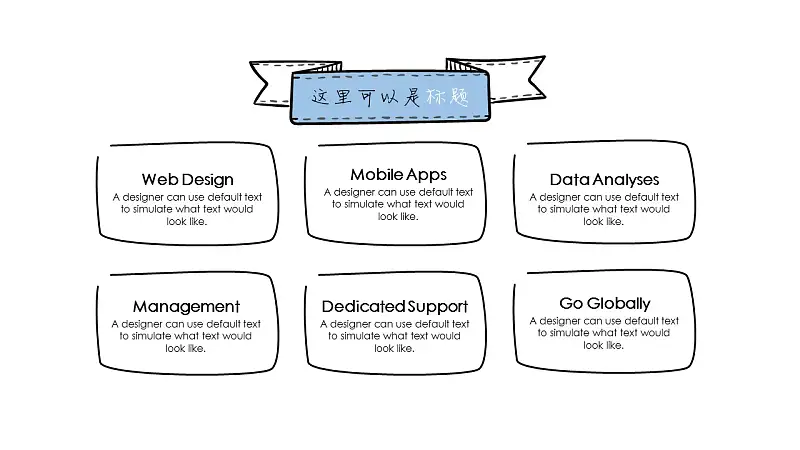 这里可以是标题

Web Design
A designer can use default text to simulate what text would look like.

Mobile Apps
A designer can use default text to simulate what text would look like.

Data Analyses
A designer can use default text to simulate what text would look like.

Management
A designer can use default text to simulate what text would look like.

Dedicated Support
A designer can use default text to simulate what text would look like.

Go Globally
A designer can use default text to simulate what text would look like.